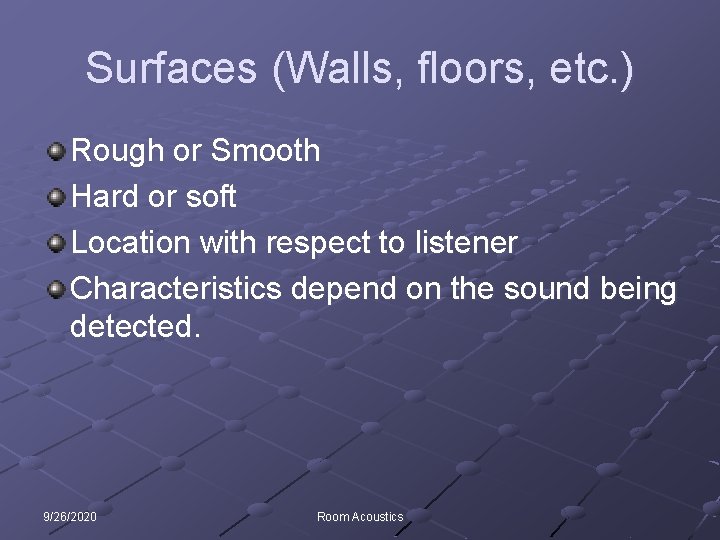 Surfaces (Walls, floors, etc.)

Rough or Smooth

Hard or soft

Location with respect to listener

Characteristics depend on the sound being detected.

9/26/2020

Room Acoustics